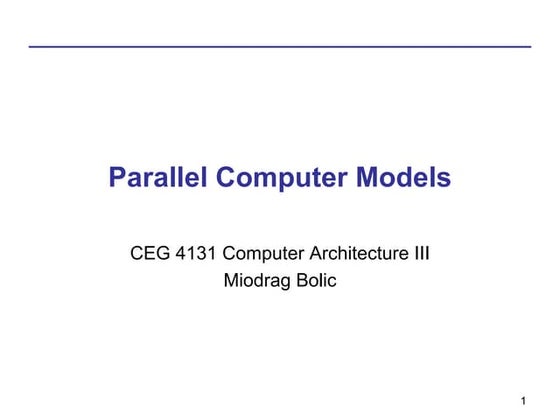 Parallel Computer Models

CEG 4131 Computer Architecture III
Miodrag Bolic

1